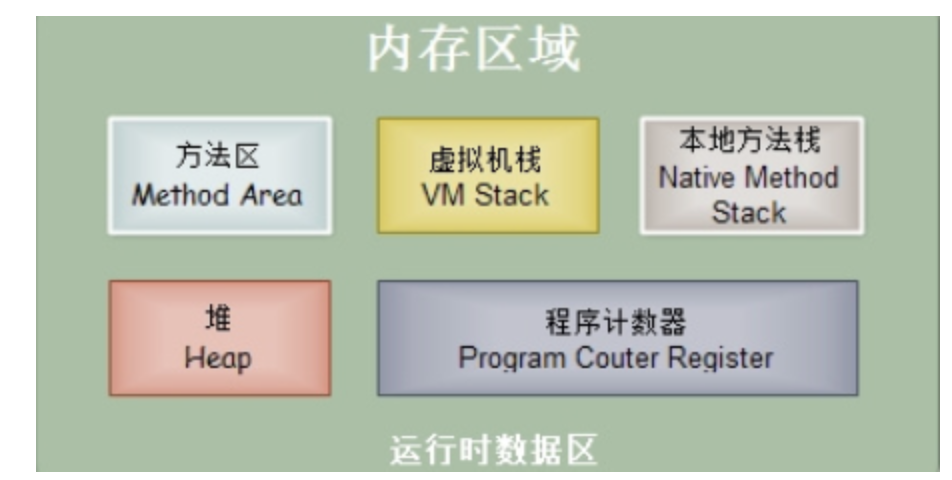 内存区域

方法区
Method Area

虚拟机栈
VM Stack

本地方法栈
Native Method Stack

堆
Heap

程序计数器
Program Couter Register

运行时数据区